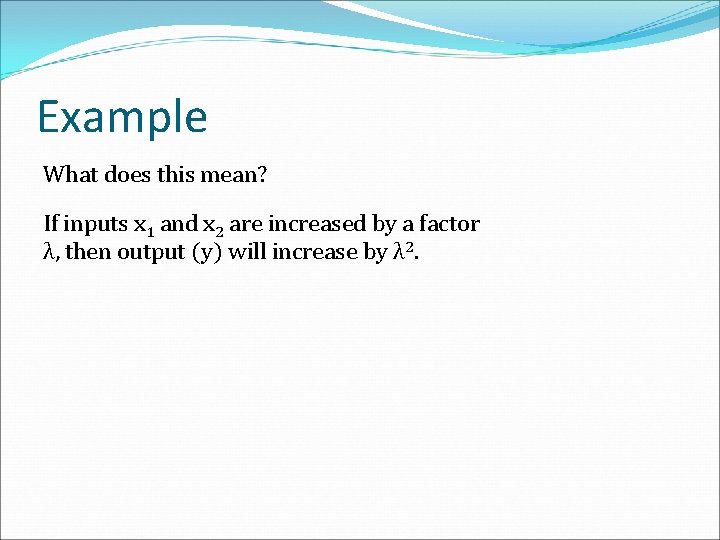 Example

What does this mean?

If inputs $x_1$ and $x_2$ are increased by a factor $\lambda$, then output (y) will increase by $\lambda^2$.